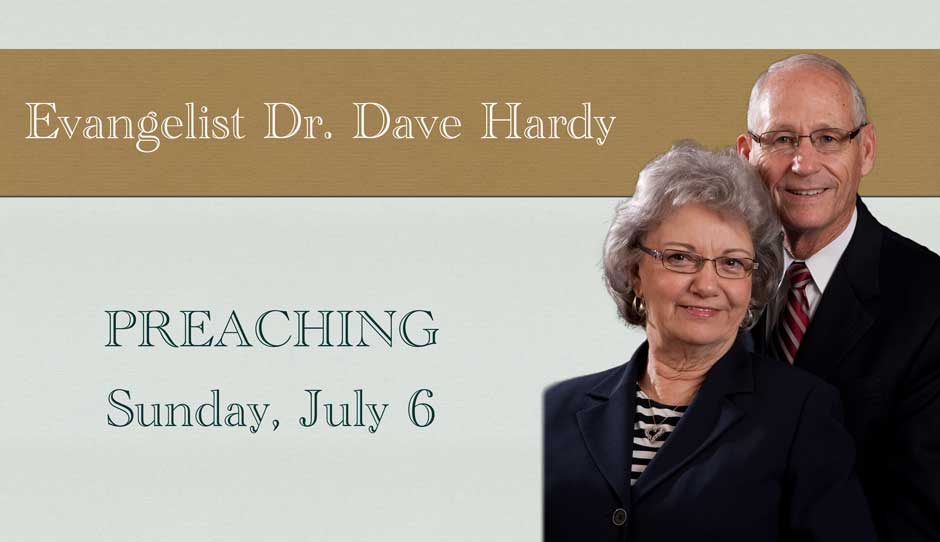 Evangelist Dr. Dave Hardy

PREACHING
Sunday, July 6